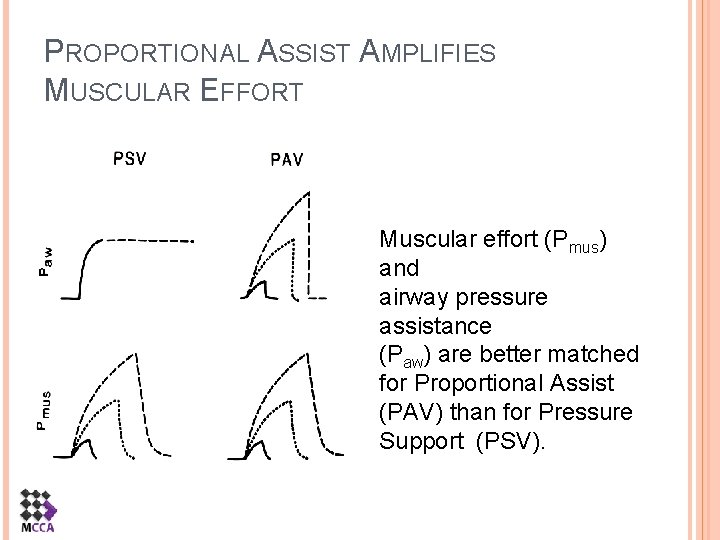 PROPORTIONAL ASSIST AMPLIFIES MUSCULAR EFFORT

PSV

PAV

$P_{aw}$

$P_{mus}$

Muscular effort ($P_{mus}$) and airway pressure assistance ($P_{aw}$) are better matched for Proportional Assist (PAV) than for Pressure Support (PSV).

MCCA